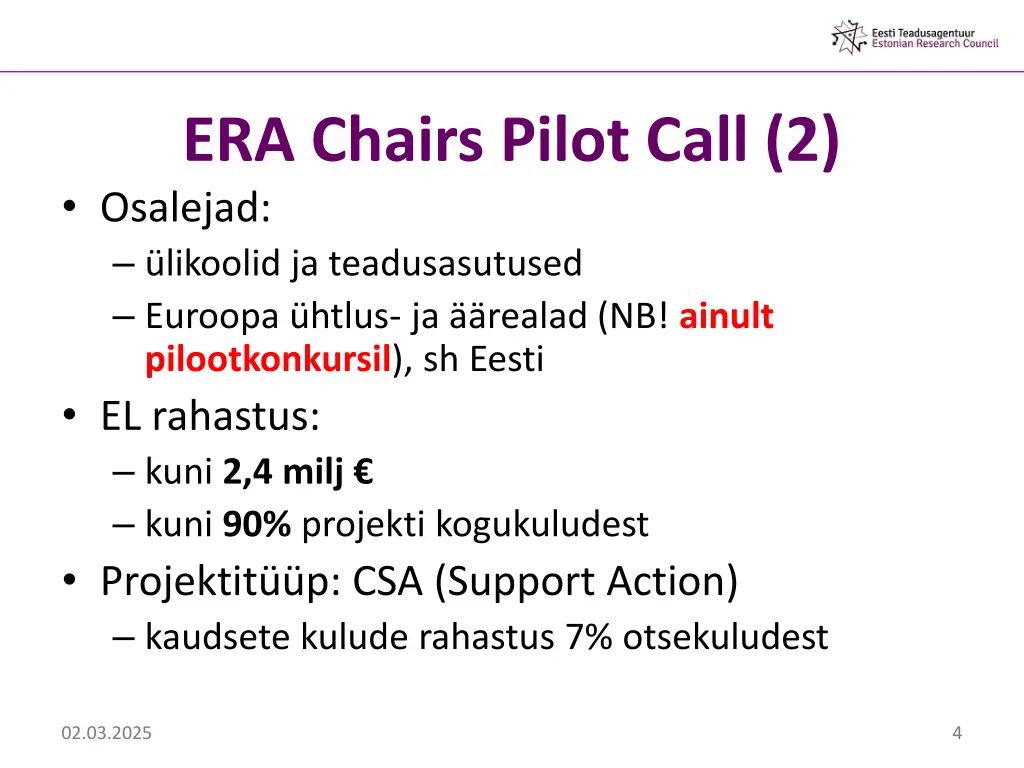 Eesti Teadusagentuur
Estonian Research Council

ERA Chairs Pilot Call (2)

• Osalejad:
– ülikoolid ja teadusasutused
– Euroopa ühtlus- ja äärealad (NB! ainult pilootkonkursil), sh Eesti
• EL rahastus:
– kuni 2,4 milj €
– kuni 90% projekti kogukuludest
• Projektitüüp: CSA (Support Action)
– kaudsete kulude rahastus 7% otsekuludest

02.03.2025

4